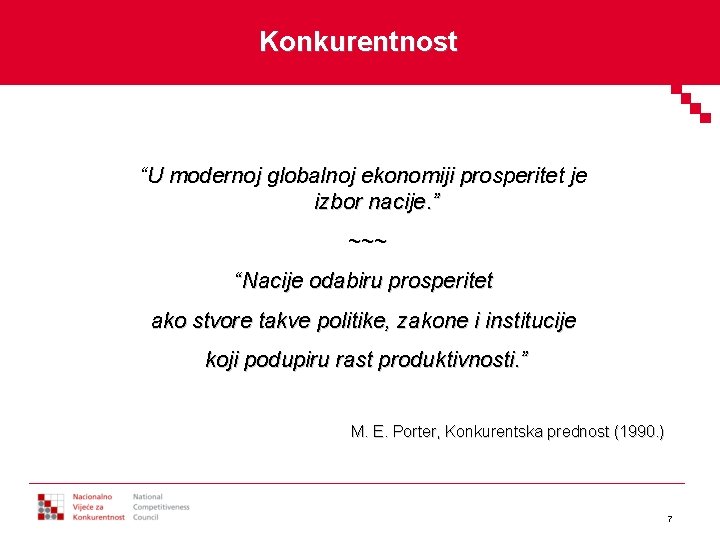 Konkurentnost

“U modernoj globalnoj ekonomiji prosperitet je izbor nacije.”

~~~

“Nacije odabiru prosperitet

ako stvore takve politike, zakone i institucije

koji podupiru rast produktivnosti.”

M. E. Porter, Konkurentska prednost (1990.)

Nacionalno Vijeće za Konkurentnost

National Competitiveness Council

7